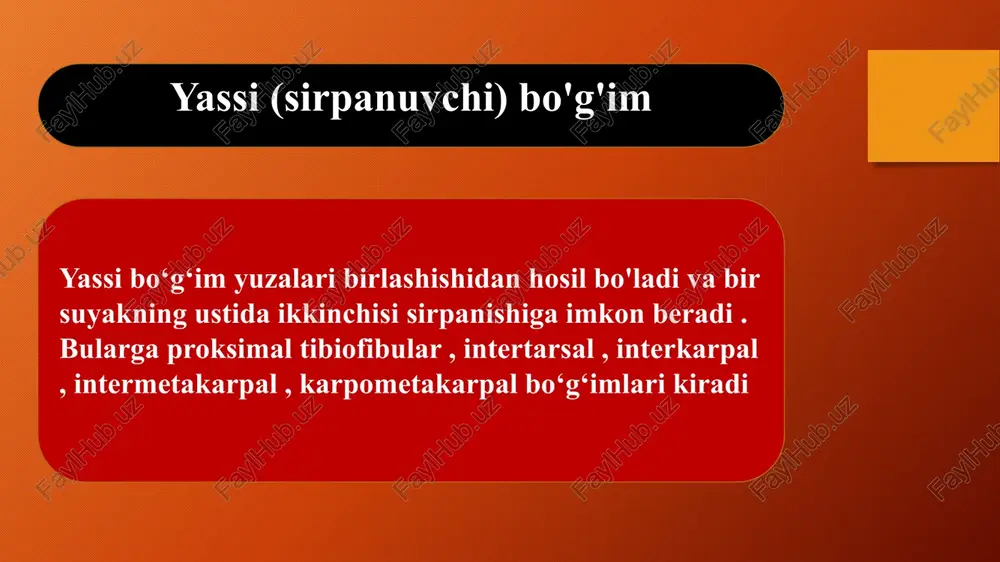 Yassi (sirpanuvchi) bo'g'im

Yassi bo‘g‘im yuzalari birlashishidan hosil bo'ladi va bir suyakning ustida ikkinchisi sirpanishiga imkon beradi . Bularga proksimal tibiofibular , intertarsal , interkarpal , intermetakarpal , karpometakarpal bo‘g‘imlari kiradi

FayilHub.uz